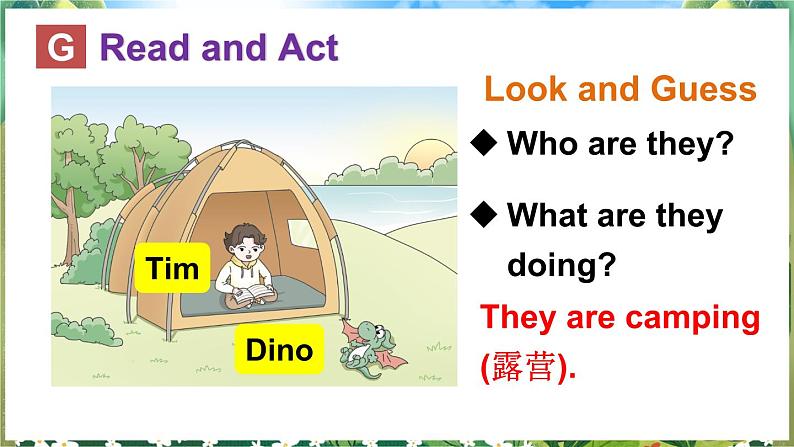 G Read and Act

Tim

Dino

Look and Guess

◆ Who are they?

◆ What are they doing?

They are camping (露营).